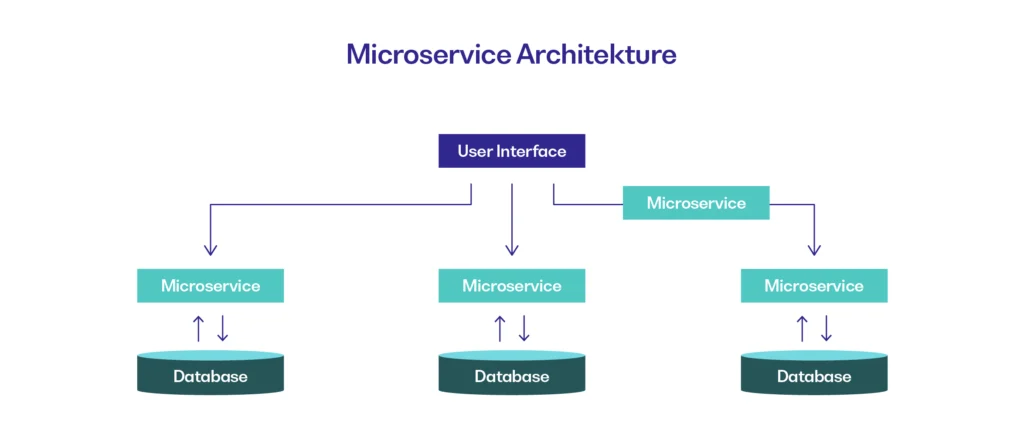 Microservice Architekture

User Interface

Microservice

Microservice

Microservice

Microservice

Database

Database

Database